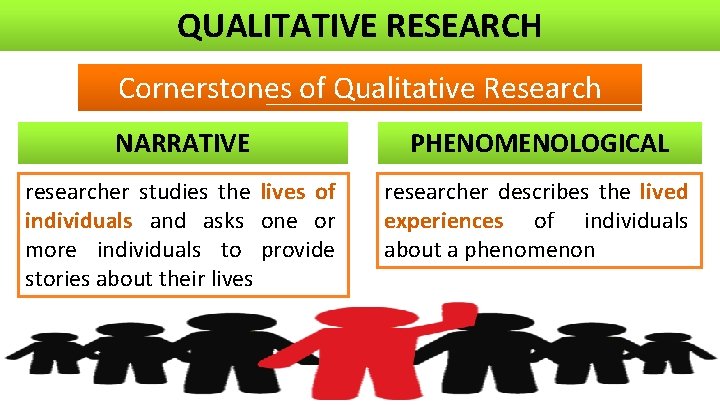 QUALITATIVE RESEARCH

Cornerstones of Qualitative Research

NARRATIVE

researcher studies the lives of individuals and asks one or more individuals to provide stories about their lives

PHENOMENOLOGICAL

researcher describes the lived experiences of individuals about a phenomenon